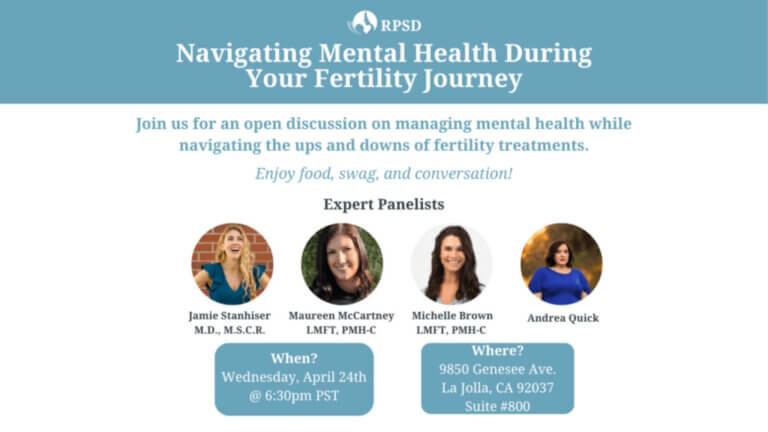 RPSD

Navigating Mental Health During Your Fertility Journey

Join us for an open discussion on managing mental health while navigating the ups and downs of fertility treatments.

Enjoy food, swag, and conversation!

Expert Panelists

Jamie Stanhiser M.D., M.S.C.R.

Maureen McCartney LMFT, PMH-C

Michelle Brown LMFT, PMH-C

Andrea Quick

When?
Wednesday, April 24th
@ 6:30pm PST

Where?
9850 Genesee Ave.
La Jolla, CA 92037
Suite #800